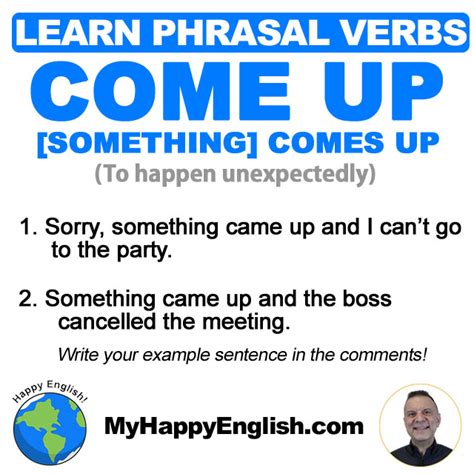 LEARN PHRASAL VERBS

COME UP

[SOMETHING] COMES UP

(To happen unexpectedly)

1. Sorry, something came up and I can't go to the party.

2. Something came up and the boss cancelled the meeting.

Write your example sentence in the comments!

Happy English!

MyHappyEnglish.com